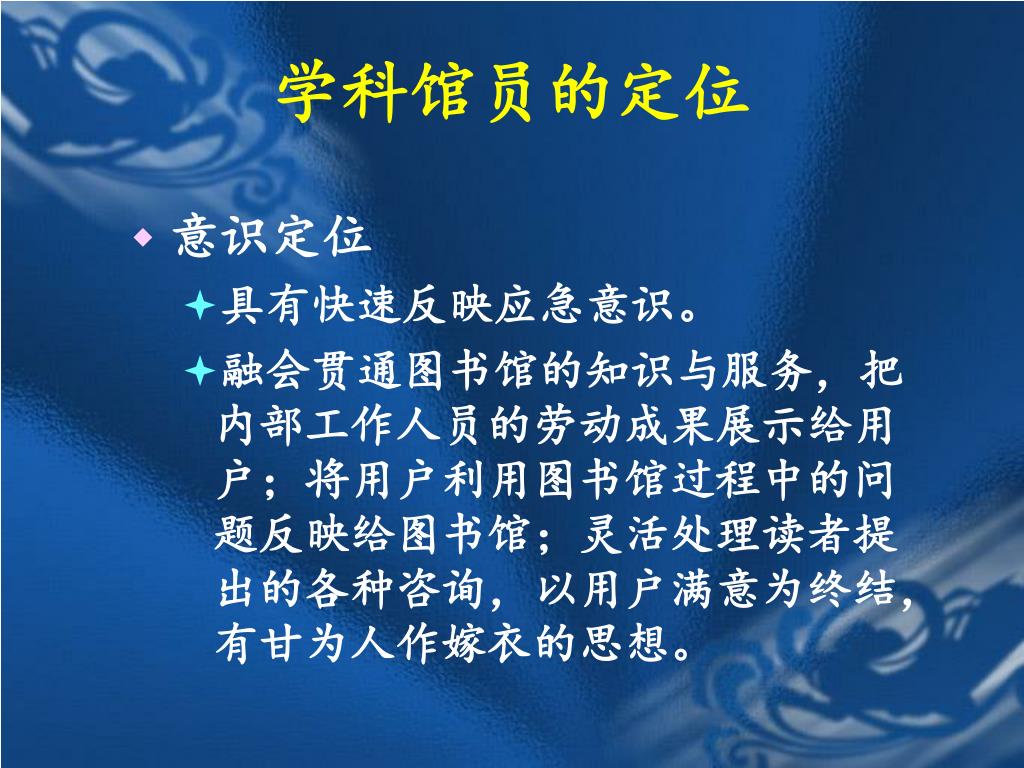 学科馆员的定位

意识定位

具有快速反映应急意识。

融会贯通图书馆的知识与服务，把内部工作人员的劳动成果展示给用户；将用户利用图书馆过程中的问题反映给图书馆；灵活处理读者提出的各种咨询，以用户满意为终结，有甘为人作嫁衣的思想。